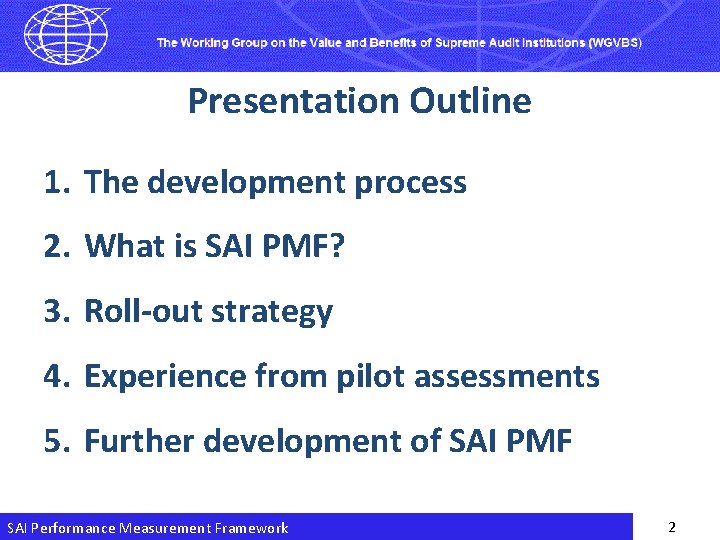 The Working Group on the Value and Benefits of Supreme Audit Institutions (WGVBS)

Presentation Outline

1. The development process
2. What is SAI PMF?
3. Roll-out strategy
4. Experience from pilot assessments
5. Further development of SAI PMF

SAI Performance Measurement Framework

2